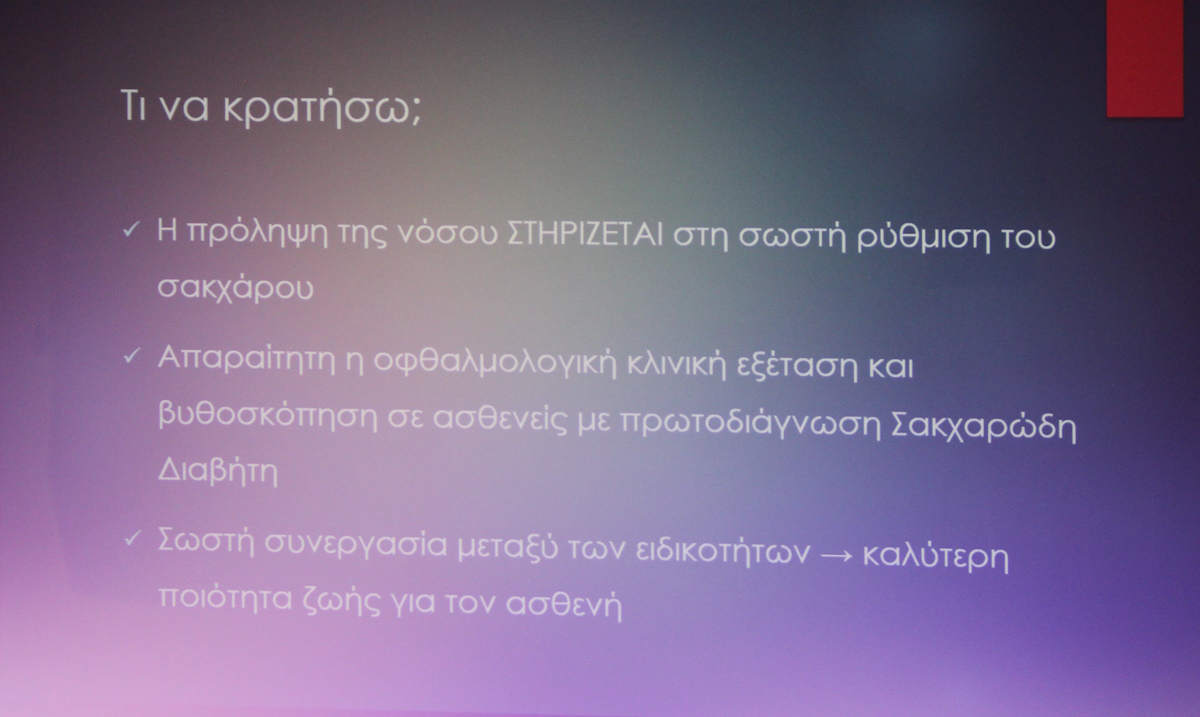 Τι να κρατήσω;

✓ Η πρόληψη της νόσου ΣΤΗΡΙΖΕΤΑΙ στη σωστή ρύθμιση του σακχάρου

✓ Απαραίτητη η οφθαλμολογική κλινική εξέταση και βυθοσκόπηση σε ασθενείς με πρωτοδιάγνωση Σακχαρώδη Διαβήτη

✓ Σωστή συνεργασία μεταξύ των ειδικοτήτων → καλύτερη ποιότητα ζωής για τον ασθενή